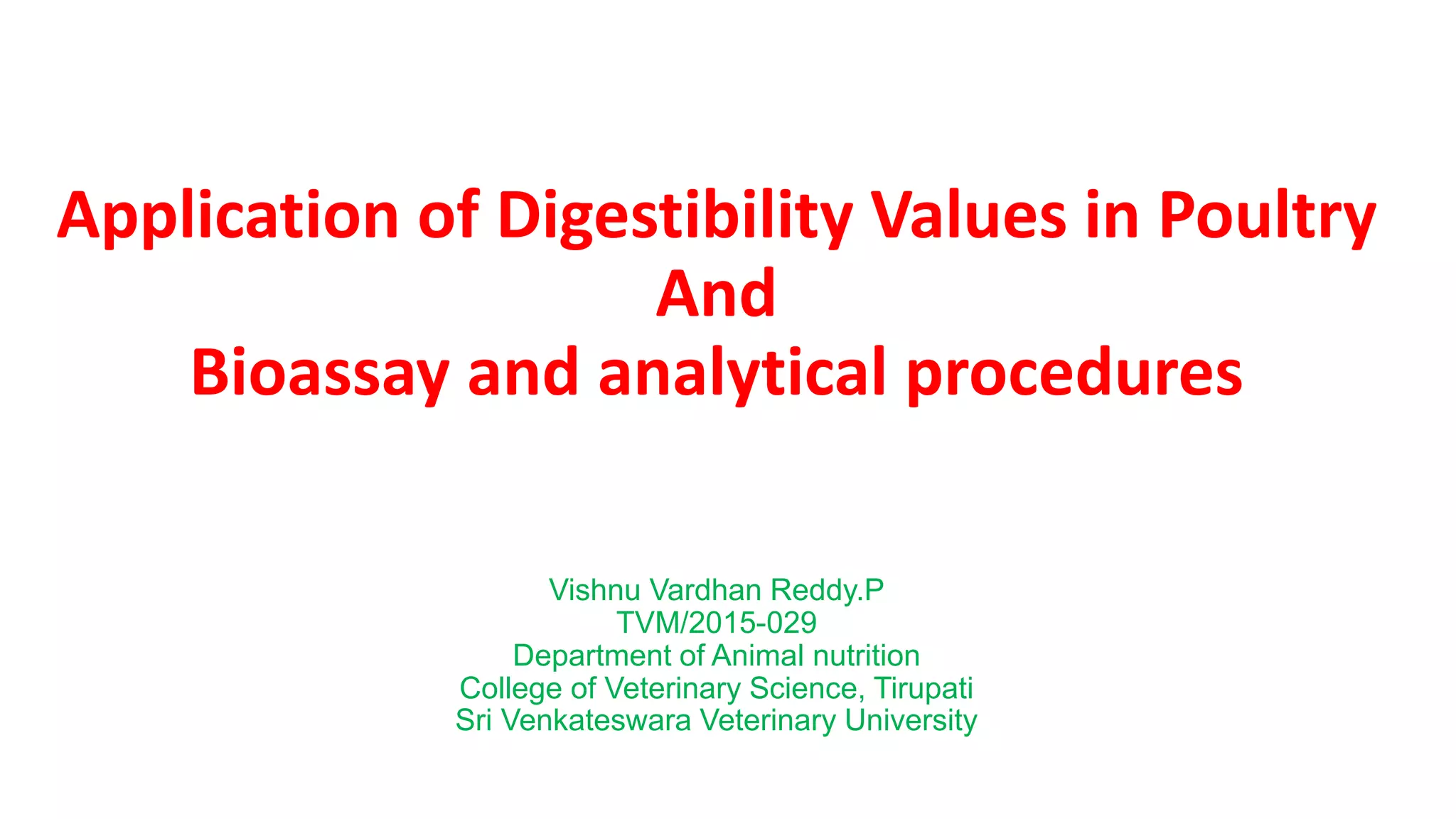 Application of Digestibility Values in Poultry
And
Bioassay and analytical procedures

Vishnu Vardhan Reddy.P
TVM/2015-029
Department of Animal nutrition
College of Veterinary Science, Tirupati
Sri Venkateswara Veterinary University